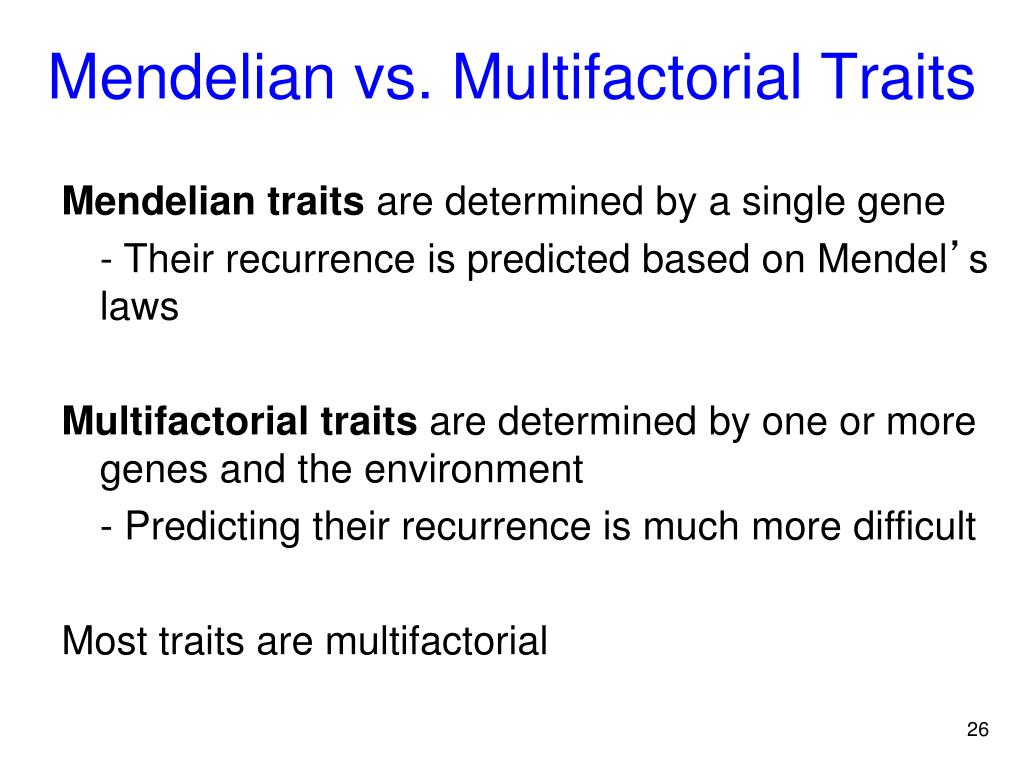 Mendelian vs. Multifactorial Traits

Mendelian traits are determined by a single gene

- Their recurrence is predicted based on Mendel’s laws

Multifactorial traits are determined by one or more genes and the environment

- Predicting their recurrence is much more difficult

Most traits are multifactorial

26